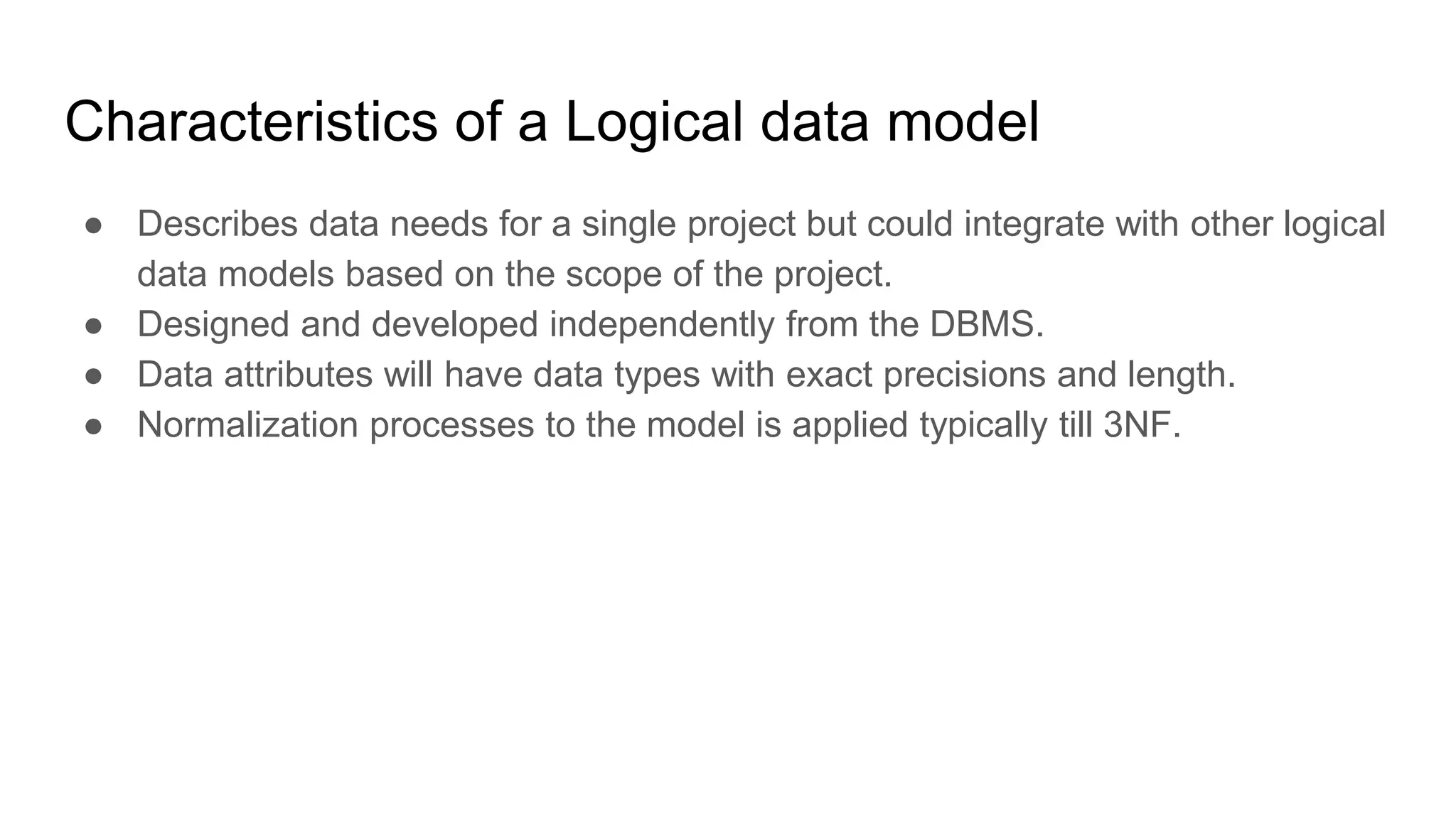 Characteristics of a Logical data model

● Describes data needs for a single project but could integrate with other logical data models based on the scope of the project.
● Designed and developed independently from the DBMS.
● Data attributes will have data types with exact precisions and length.
● Normalization processes to the model is applied typically till 3NF.